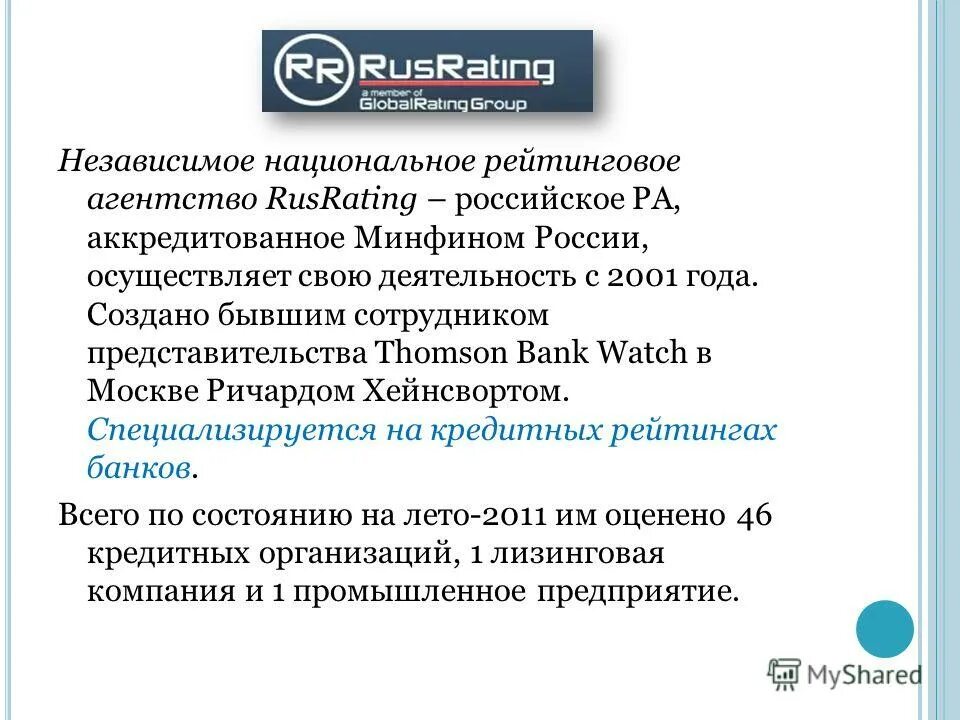 RR RusRating
a member of GlobalRating Group

Независимое национальное рейтинговое агентство RusRating – российское РА, аккредитованное Минфином России, осуществляет свою деятельность с 2001 года. Создано бывшим сотрудником представительства Thomson Bank Watch в Москве Ричардом Хейнсвортом. Специализируется на кредитных рейтингах банков.

Всего по состоянию на лето-2011 им оценено 46 кредитных организаций, 1 лизинговая компания и 1 промышленное предприятие.

MyShared